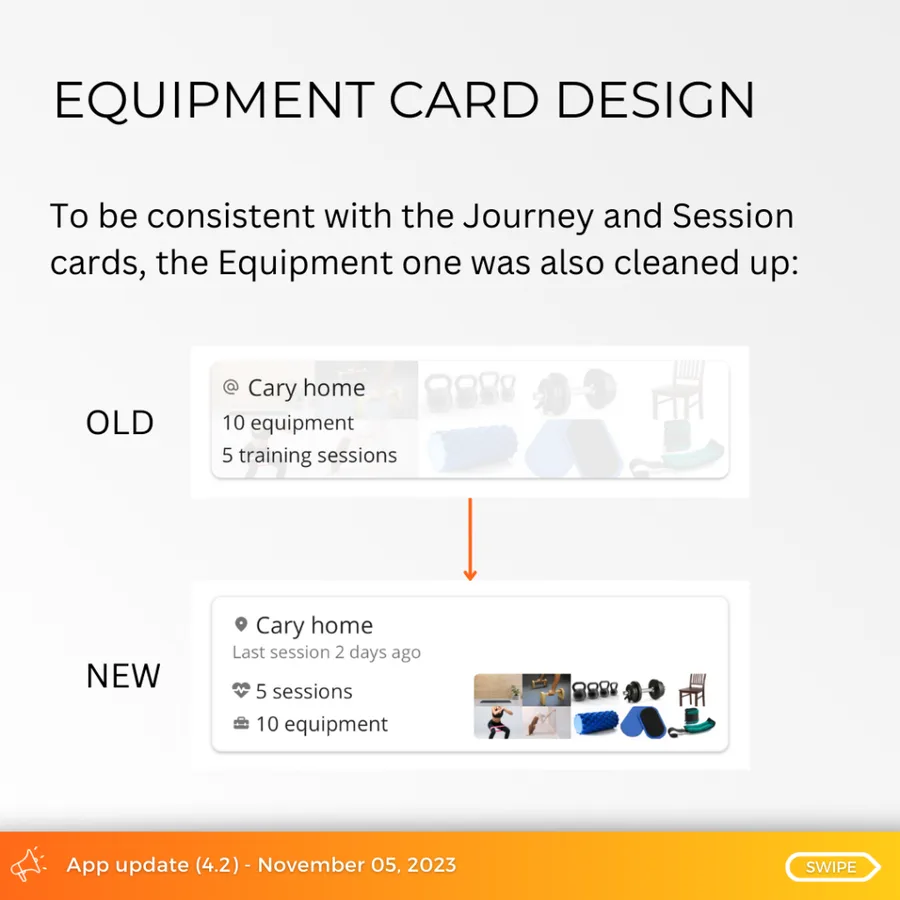 EQUIPMENT CARD DESIGN

To be consistent with the Journey and Session cards, the Equipment one was also cleaned up:

OLD

@ Cary home
10 equipment
5 training sessions

NEW

Cary home
Last session 2 days ago
5 sessions
10 equipment

App update (4.2) - November 05, 2023

SWIPE